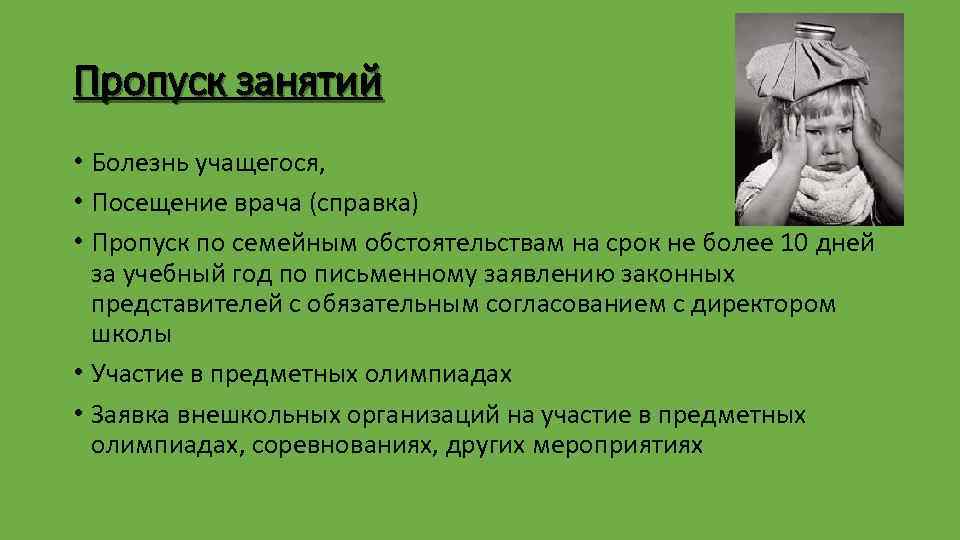 Пропуск занятий

• Болезнь учащегося,
• Посещение врача (справка)
• Пропуск по семейным обстоятельствам на срок не более 10 дней за учебный год по письменному заявлению законных представителей с обязательным согласованием с директором школы
• Участие в предметных олимпиадах
• Заявка внешкольных организаций на участие в предметных олимпиадах, соревнованиях, других мероприятиях